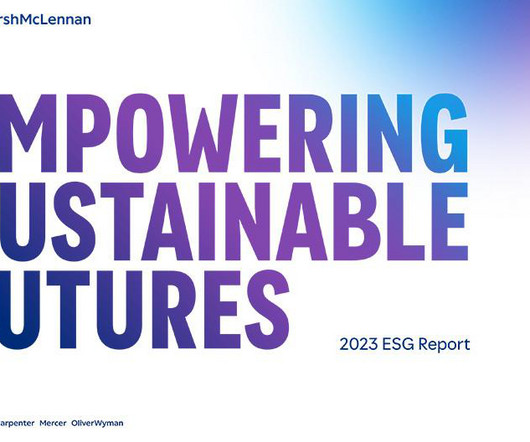 rshMcLennan

MPOWERING
USTAINABLE
UTURES

2023 ESG Report

arpenter Mercer OliverWyman